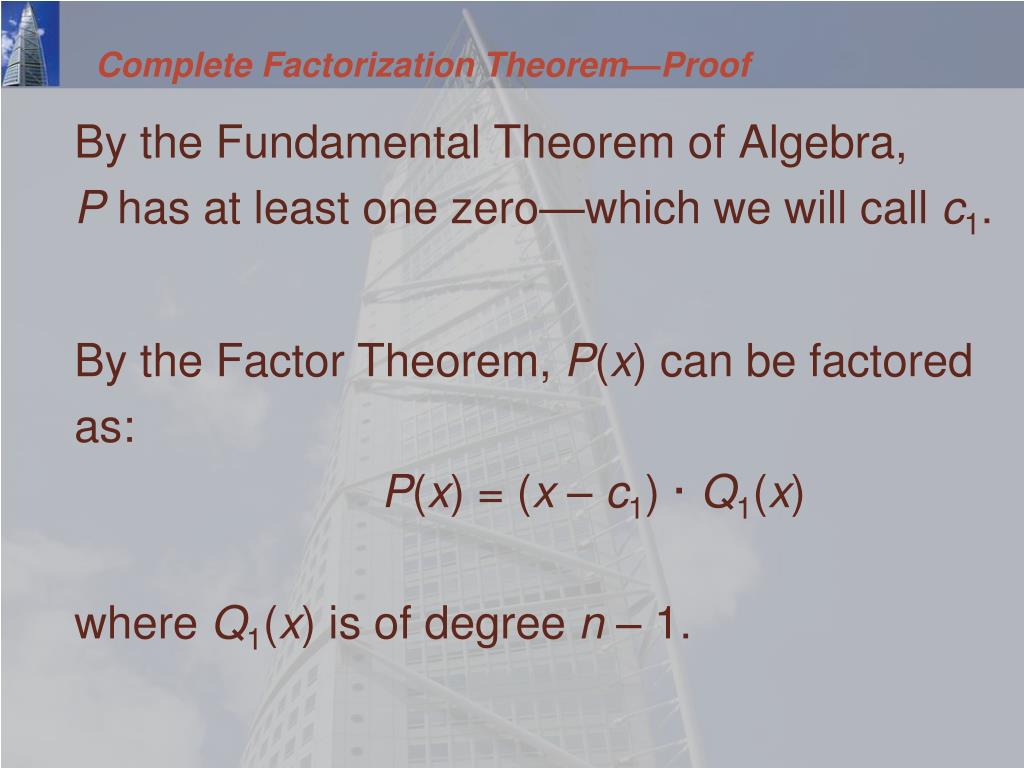 Complete Factorization Theorem—Proof

By the Fundamental Theorem of Algebra, $P$ has at least one zero—which we will call $c_1$.

By the Factor Theorem, $P(x)$ can be factored as:

$P(x) = (x - c_1) \cdot Q_1(x)$

where $Q_1(x)$ is of degree $n - 1$.